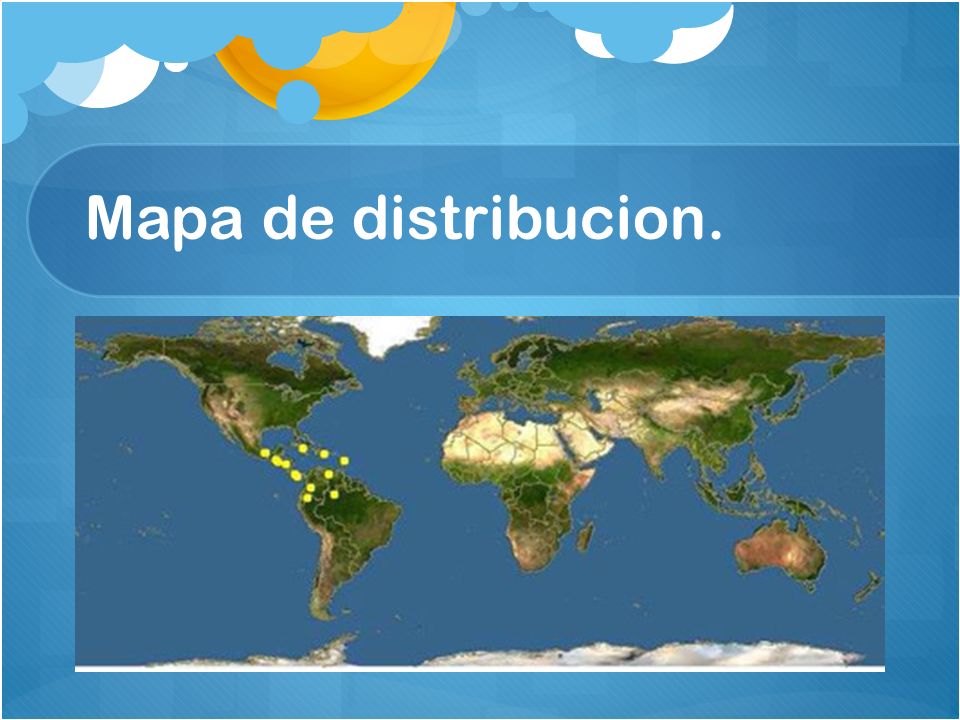 Mapa de distribucion.